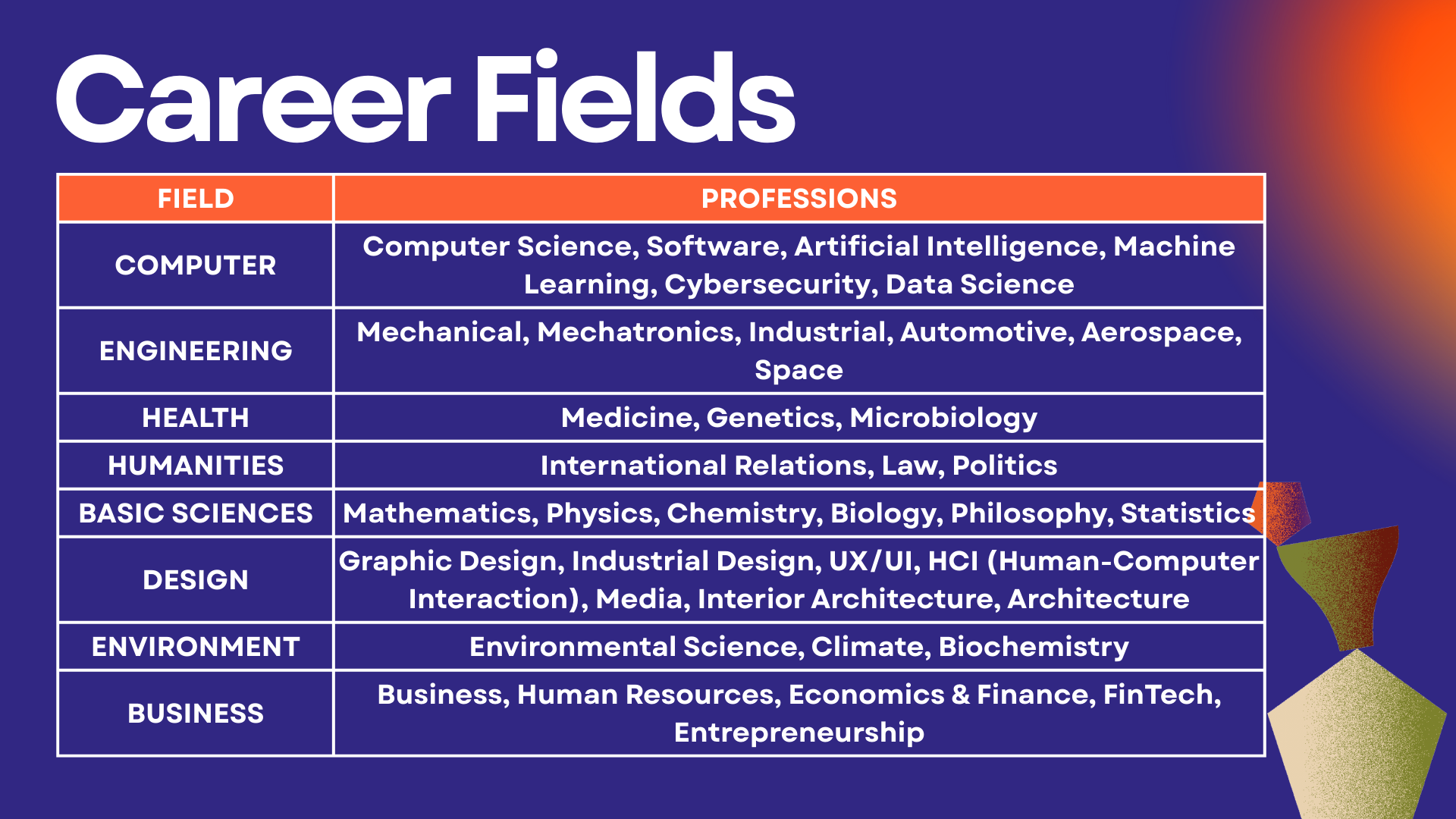 Career Fields

| FIELD | PROFESSIONS |
|---|---|
| COMPUTER | Computer Science, Software, Artificial Intelligence, Machine Learning, Cybersecurity, Data Science |
| ENGINEERING | Mechanical, Mechatronics, Industrial, Automotive, Aerospace, Space |
| HEALTH | Medicine, Genetics, Microbiology |
| HUMANITIES | International Relations, Law, Politics |
| BASIC SCIENCES | Mathematics, Physics, Chemistry, Biology, Philosophy, Statistics |
| DESIGN | Graphic Design, Industrial Design, UX/UI, HCI (Human-Computer Interaction), Media, Interior Architecture, Architecture |
| ENVIRONMENT | Environmental Science, Climate, Biochemistry |
| BUSINESS | Business, Human Resources, Economics & Finance, FinTech, Entrepreneurship |